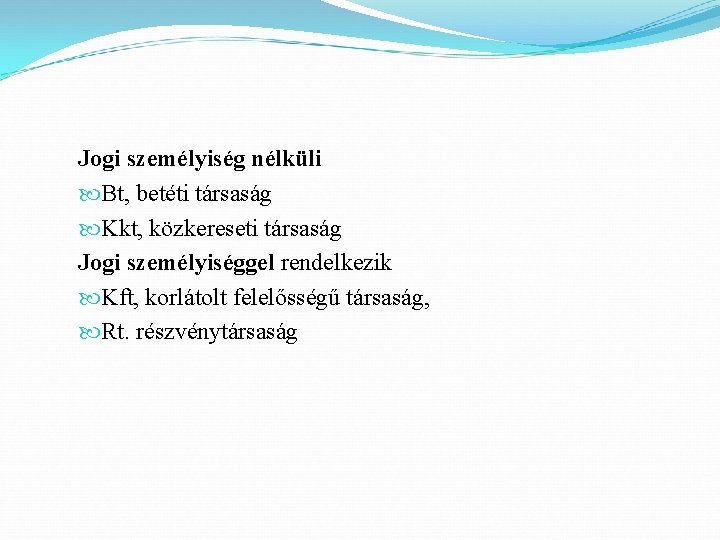 Jogi személyiség nélküli
Bt, betéti társaság
Kkt, közkereseti társaság
Jogi személyiséggel rendelkezik
Kft, korlátolt felelősségű társaság,
Rt. részvénytársaság